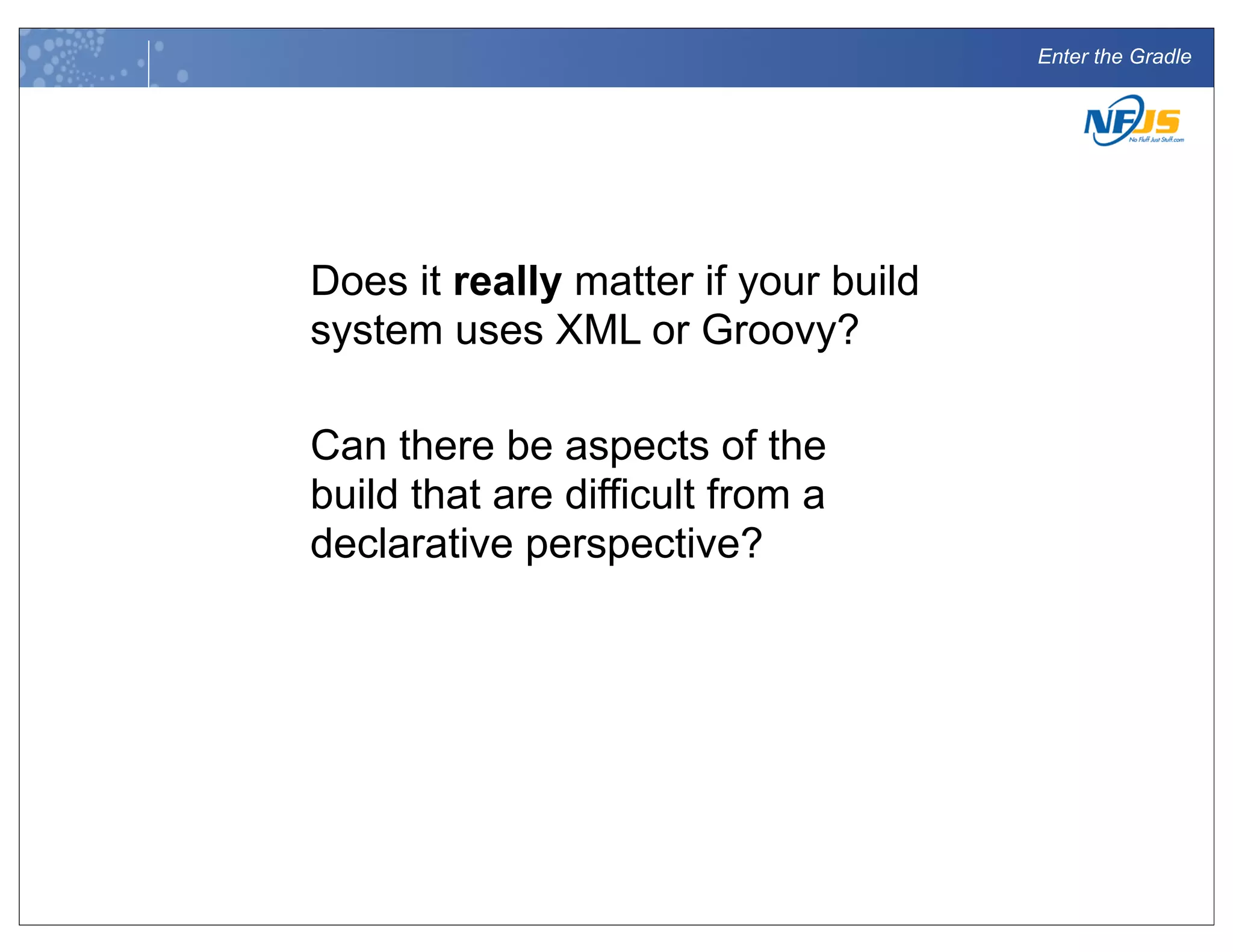 Enter the Gradle

NFJS
No Fluff Just Stuff.com

Does it really matter if your build system uses XML or Groovy?

Can there be aspects of the build that are difficult from a declarative perspective?